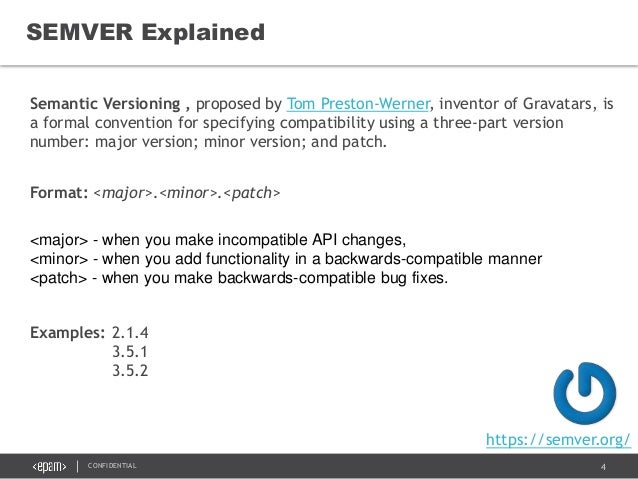 SEMVER Explained

Semantic Versioning , proposed by Tom Preston-Werner, inventor of Gravatars, is a formal convention for specifying compatibility using a three-part version number: major version; minor version; and patch.

Format: <major>.<minor>.<patch>

<major> - when you make incompatible API changes,
<minor> - when you add functionality in a backwards-compatible manner
<patch> - when you make backwards-compatible bug fixes.

Examples: 2.1.4
3.5.1
3.5.2

https://semver.org/

<epam> | CONFIDENTIAL 4